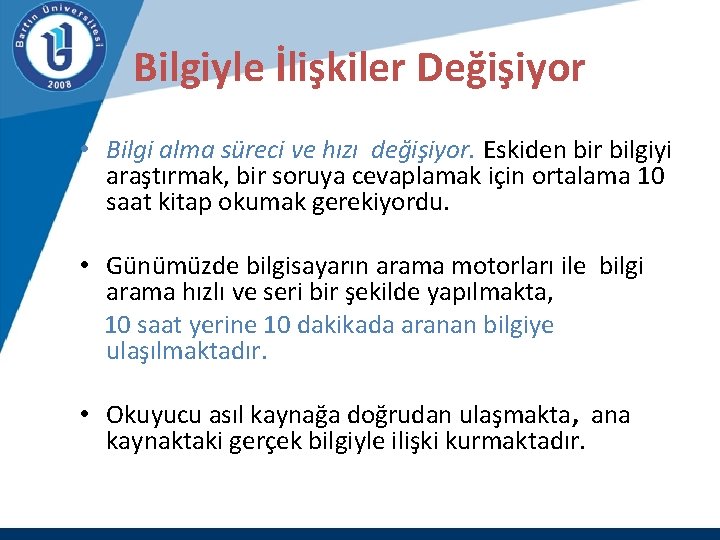 Bartın Üniversitesi
2008

Bilgiyle İlişkiler Değişiyor

• Bilgi alma süreci ve hızı değişiyor. Eskiden bir bilgiyi araştırmak, bir soruya cevaplamak için ortalama 10 saat kitap okumak gerekiyordu.

• Günümüzde bilgisayarın arama motorları ile bilgi arama hızlı ve seri bir şekilde yapılmakta,

10 saat yerine 10 dakikada aranan bilgiye ulaşılmaktadır.

• Okuyucu asıl kaynağa doğrudan ulaşmakta, ana kaynaktaki gerçek bilgiyle ilişki kurmaktadır.